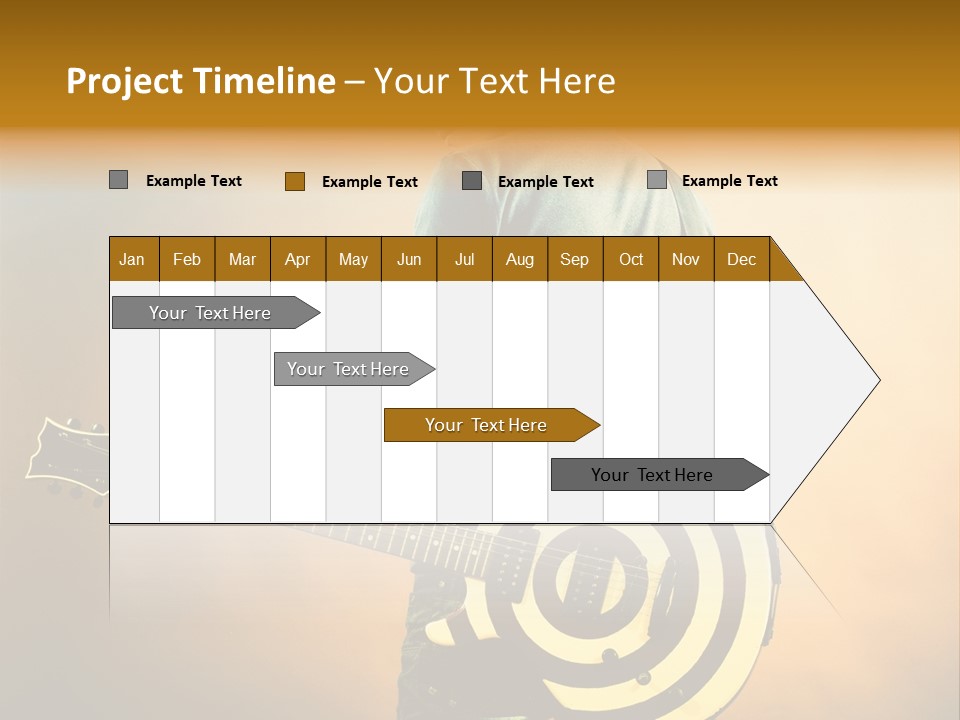 Project Timeline – Your Text Here

Example Text
Example Text
Example Text
Example Text

| Jan | Feb | Mar | Apr | May | Jun | Jul | Aug | Sep | Oct | Nov | Dec |
|---|---|---|---|---|---|---|---|---|---|---|---|

Your Text Here
Your Text Here
Your Text Here
Your Text Here